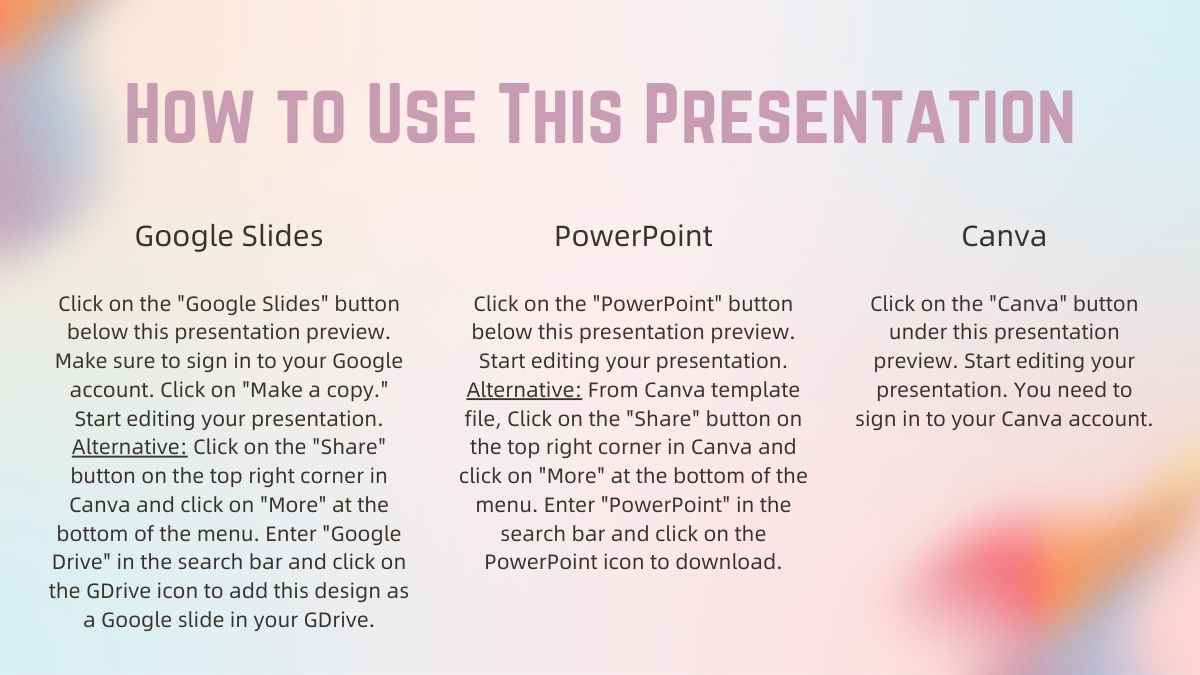 How to Use This Presentation

Google Slides

Click on the "Google Slides" button below this presentation preview. Make sure to sign in to your Google account. Click on "Make a copy." Start editing your presentation. Alternative: Click on the "Share" button on the top right corner in Canva and click on "More" at the bottom of the menu. Enter "Google Drive" in the search bar and click on the GDrive icon to add this design as a Google slide in your GDrive.

PowerPoint

Click on the "PowerPoint" button below this presentation preview. Start editing your presentation. Alternative: From Canva template file, Click on the "Share" button on the top right corner in Canva and click on "More" at the bottom of the menu. Enter "PowerPoint" in the search bar and click on the PowerPoint icon to download.

Canva

Click on the "Canva" button under this presentation preview. Start editing your presentation. You need to sign in to your Canva account.